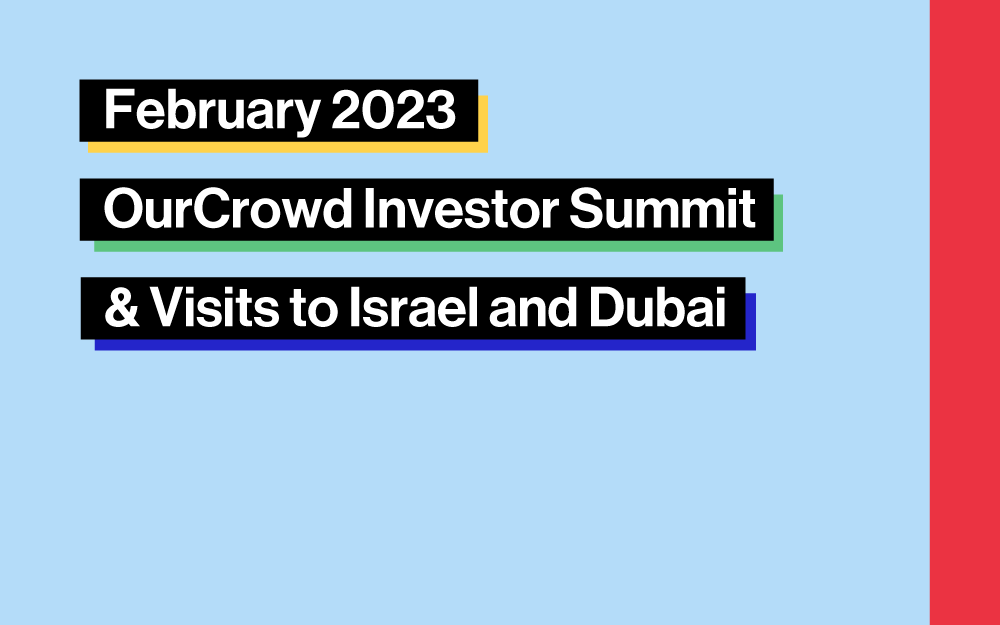 February 2023

OurCrowd Investor Summit

& Visits to Israel and Dubai